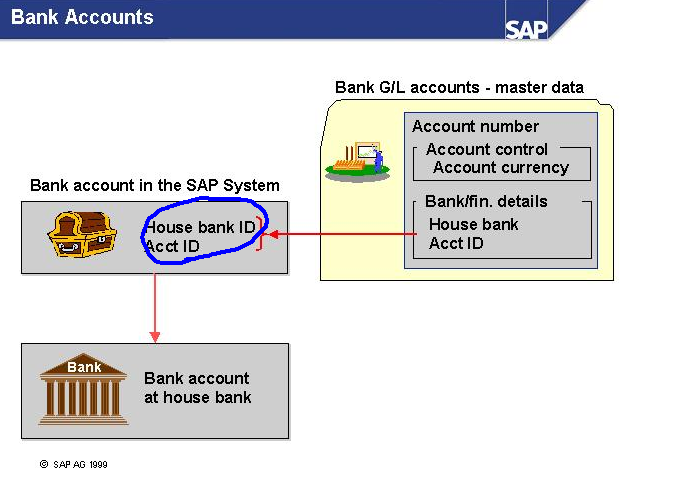 Bank Accounts

SAP

Bank G/L accounts - master data

Account number

Account control
Account currency

Bank/fin. details

House bank
Acct ID

Bank account in the SAP System

House bank ID
Acct ID

Bank

Bank account at house bank

© SAP AG 1999